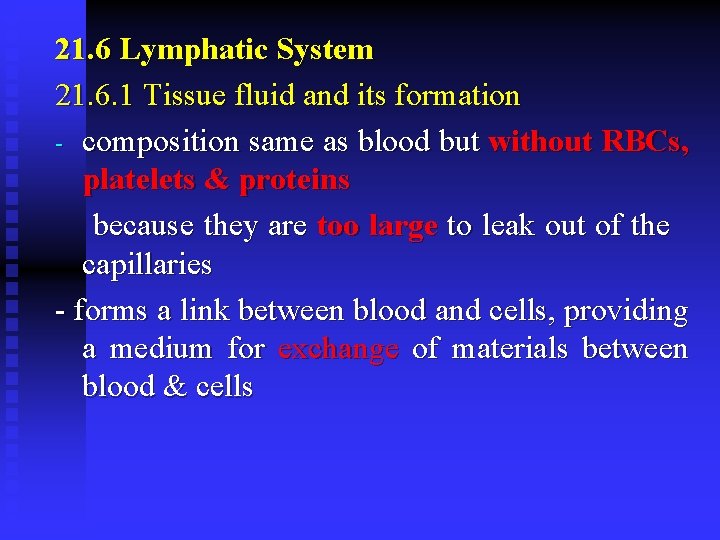 21.6 Lymphatic System

21.6.1 Tissue fluid and its formation

- composition same as blood but without RBCs, platelets & proteins

because they are too large to leak out of the capillaries

- forms a link between blood and cells, providing a medium for exchange of materials between blood & cells